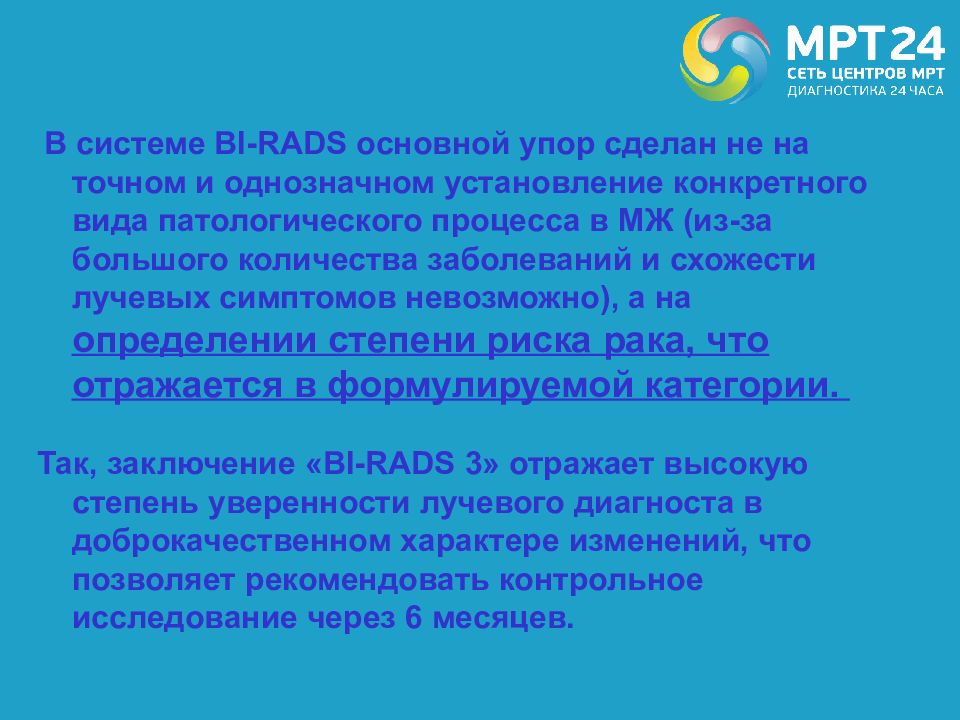 МРТ24
СЕТЬ ЦЕНТРОВ МРТ
ДИАГНОСТИКА 24 ЧАСА

В системе BI-RADS основной упор сделан не на точном и однозначном установление конкретного вида патологического процесса в МЖ (из-за большого количества заболеваний и схожести лучевых симптомов невозможно), а на определении степени риска рака, что отражается в формулируемой категории.

Так, заключение «BI-RADS 3» отражает высокую степень уверенности лучевого диагноста в доброкачественном характере изменений, что позволяет рекомендовать контрольное исследование через 6 месяцев.